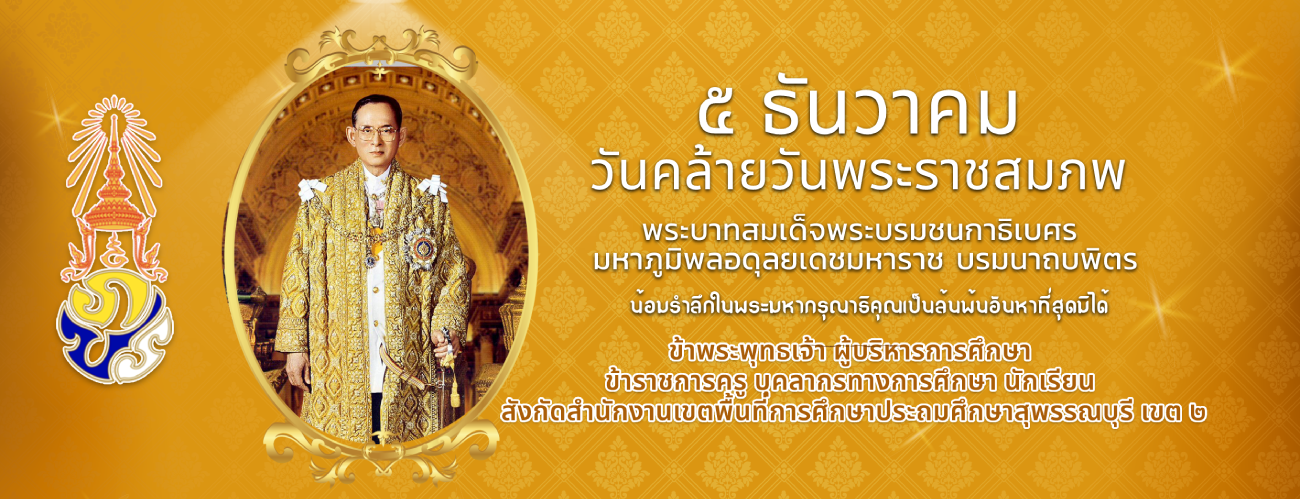 ๕ ธันวาคม
วันคล้ายวันพระราชสมภพ

พระบาทสมเด็จพระบรมชนกาธิเบศร
มหาภูมิพลอดุลยเดชมหาราช บรมนาถบพิตร

น้อมรำลึกในพระมหากรุณาธิคุณเป็นล้นพ้นอันหาที่สุดมิได้

ข้าพระพุทธเจ้า ผู้บริหารการศึกษา
ข้าราชการครู บุคลากรทางการศึกษา นักเรียน
สังกัดสำนักงานเขตพื้นที่การศึกษาประถมศึกษาสุพรรณบุรี เขต ๒